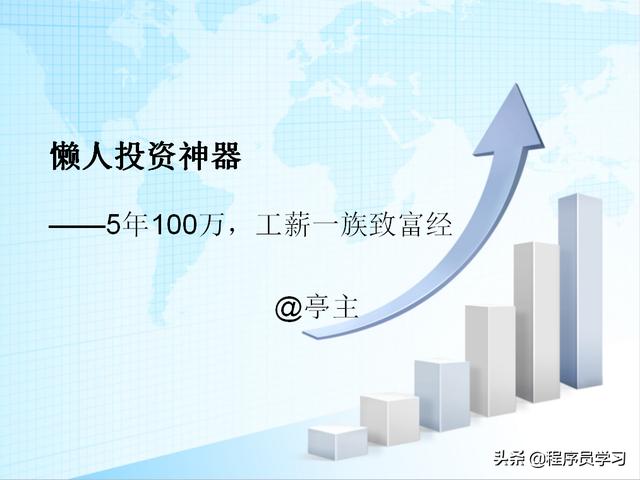 懒人投资神器

——5年100万，工薪一族致富经

@亭主

头条 @程序员学习